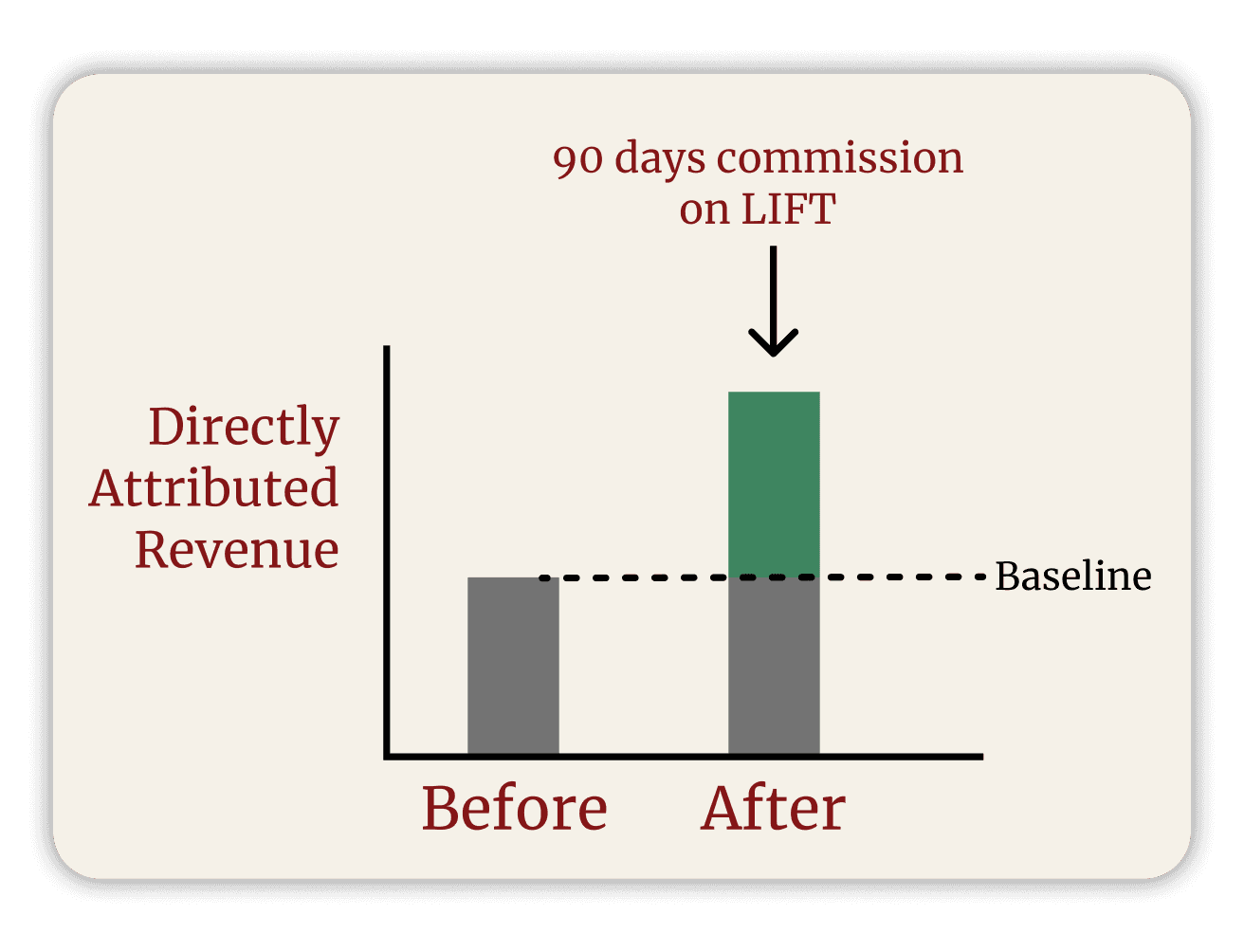 90 days commission on LIFT

Directly Attributed Revenue

Baseline

Before

After